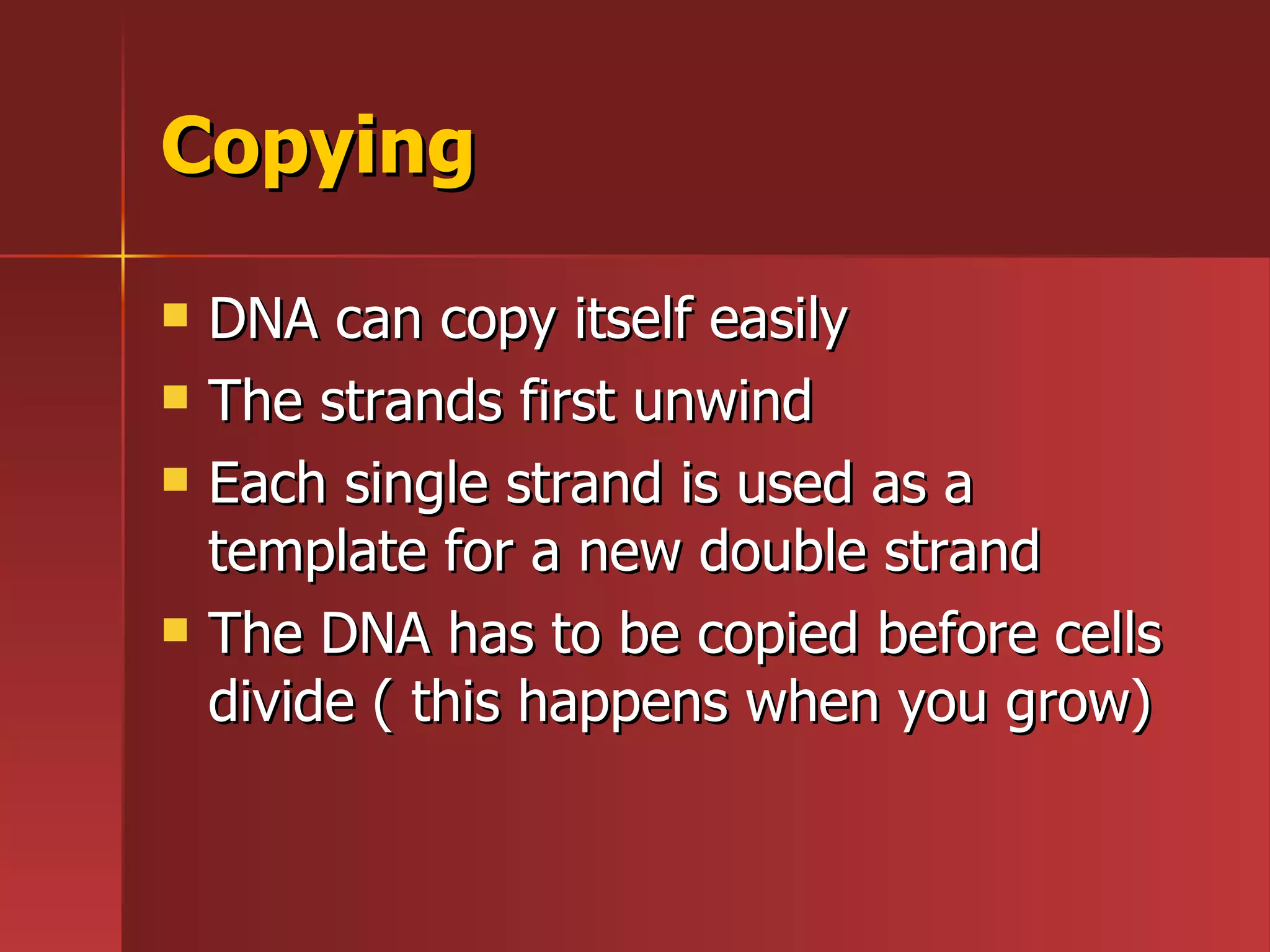 Copying

- DNA can copy itself easily
- The strands first unwind
- Each single strand is used as a template for a new double strand
- The DNA has to be copied before cells divide ( this happens when you grow)